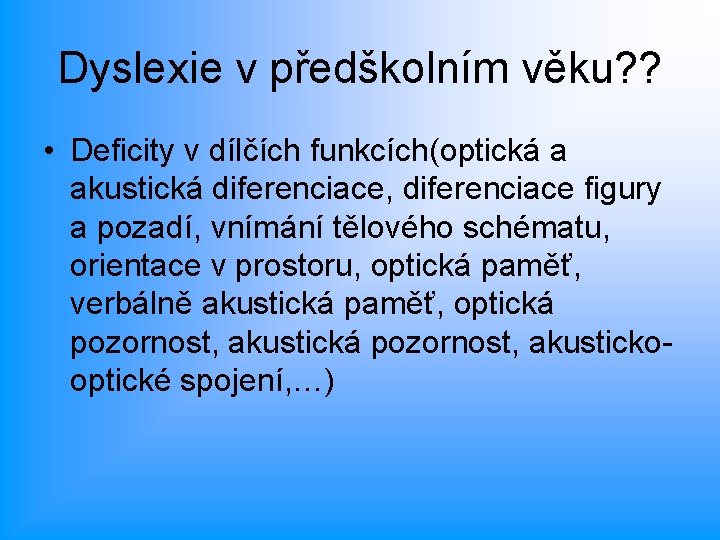 Dyslexie v předškolním věku??

• Deficity v dílčích funkcích(optická a akustická diferenciace, diferenciace figury a pozadí, vnímání tělového schématu, orientace v prostoru, optická paměť, verbálně akustická paměť, optická pozornost, akustická pozornost, akusticko-optické spojení,…)